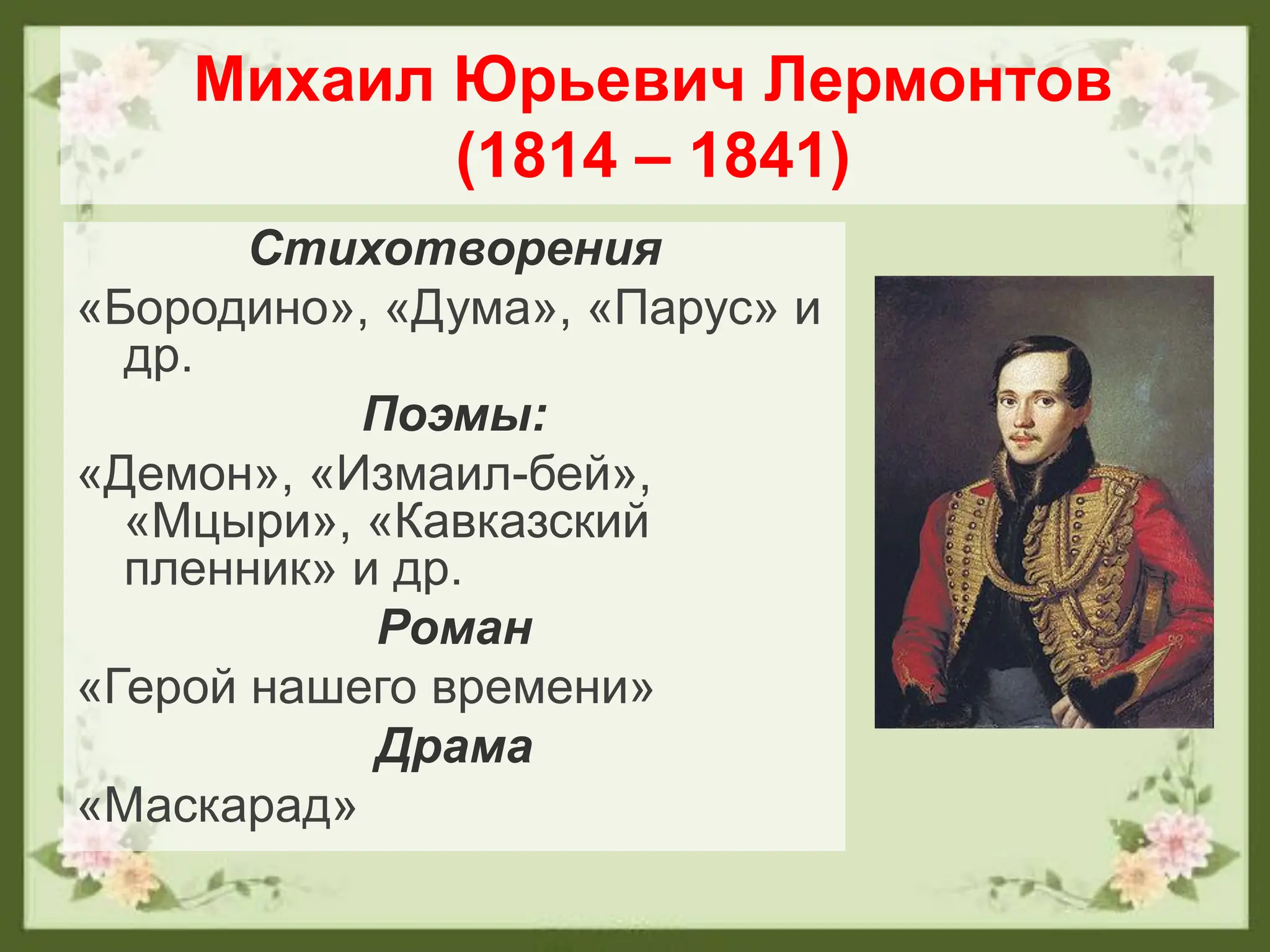 Михаил Юрьевич Лермонтов (1814 – 1841)

Стихотворения

«Бородино», «Дума», «Парус» и др.

Поэмы:

«Демон», «Измаил-бей», «Мцыри», «Кавказский пленник» и др.

Роман

«Герой нашего времени»

Драма

«Маскарад»